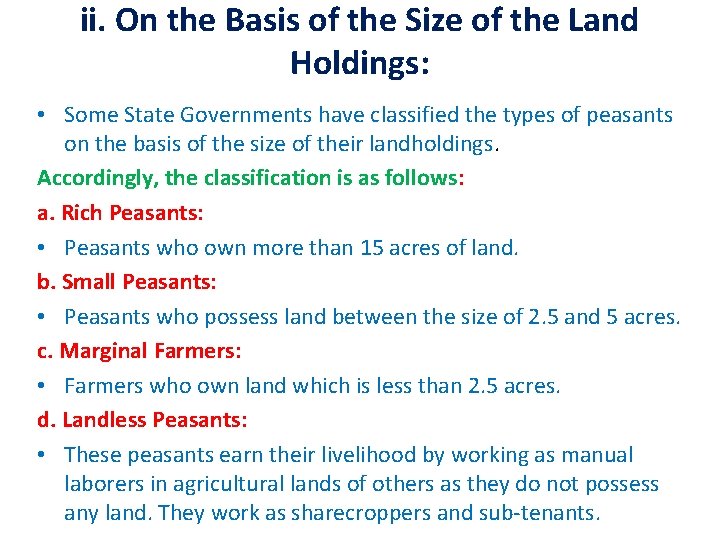 ii. On the Basis of the Size of the Land Holdings:

• Some State Governments have classified the types of peasants on the basis of the size of their landholdings.

Accordingly, the classification is as follows:

a. Rich Peasants:

• Peasants who own more than 15 acres of land.

b. Small Peasants:

• Peasants who possess land between the size of 2.5 and 5 acres.

c. Marginal Farmers:

• Farmers who own land which is less than 2.5 acres.

d. Landless Peasants:

• These peasants earn their livelihood by working as manual laborers in agricultural lands of others as they do not possess any land. They work as sharecroppers and sub-tenants.